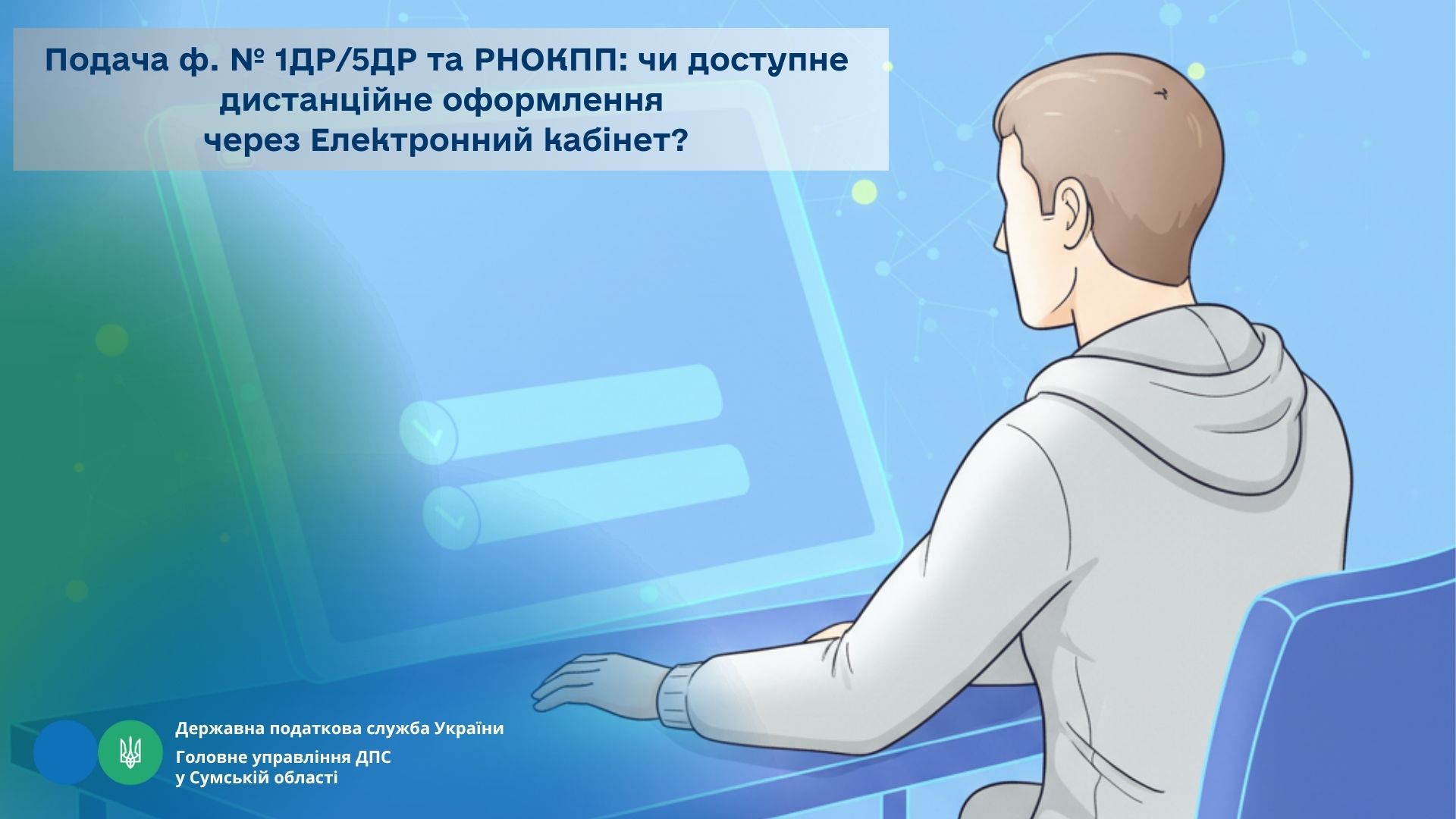 Подача ф. № 1ДР/5ДР та РНОКПП: чи доступне дистанційне оформлення через Електронний кабінет?

Державна податкова служба України

Головне управління ДПС у Сумській області